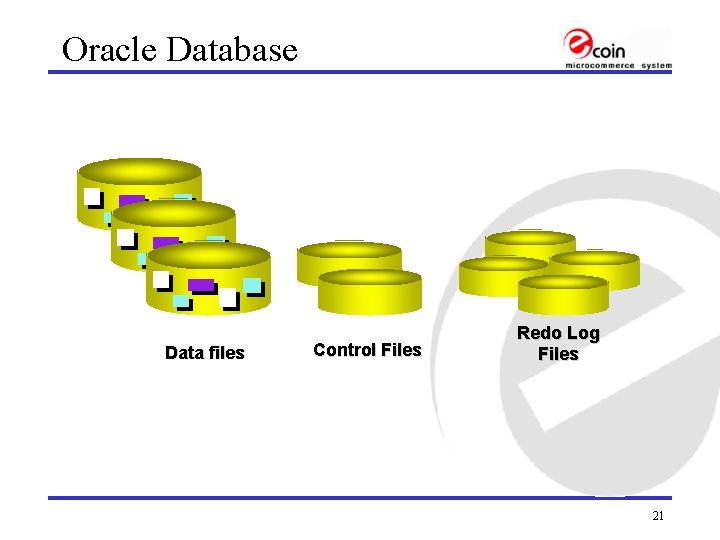 Oracle Database

ecoin
microcommerce system

Data files

Control Files

Redo Log Files

21